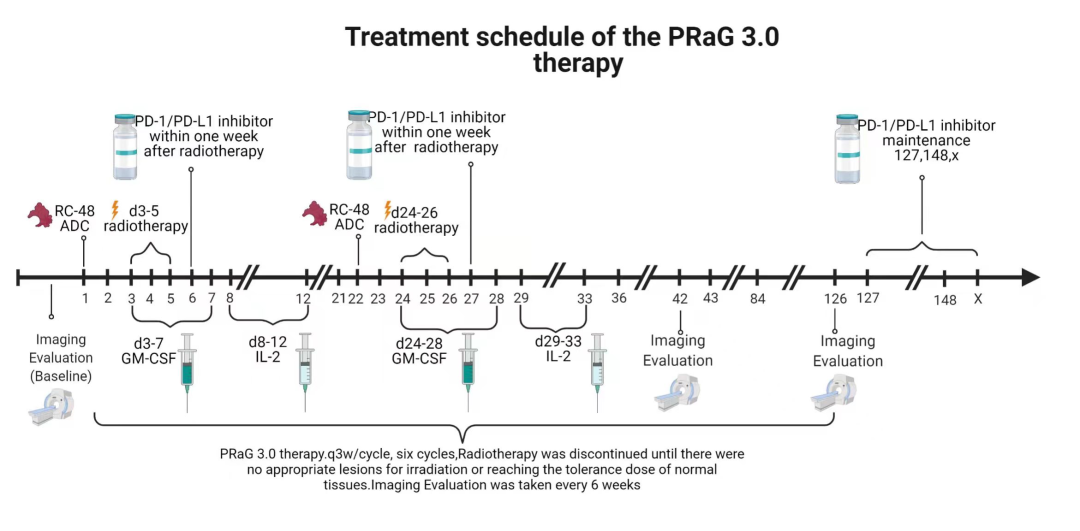 Treatment schedule of the PRaG 3.0 therapy

PD-1/PD-L1 inhibitor within one week after radiotherapy

PD-1/PD-L1 inhibitor within one week after radiotherapy

PD-1/PD-L1 inhibitor maintenance 127,148,x

RC-48 ADC

d3-5 radiotherapy

RC-48 ADC

d24-26 radiotherapy

1 2 3 4 5 6 7 8 12 21 22 23 24 25 26 27 28 29 33 36 42 43 84 126 127 148 X

Imaging Evaluation (Baseline)

d3-7 GM-CSF

d8-12 IL-2

d24-28 GM-CSF

d29-33 IL-2

Imaging Evaluation

Imaging Evaluation

PRaG 3.0 therapy.q3w/cycle, six cycles,Radiotherapy was discontinued until there were no appropriate lesions for irradiation or reaching the tolerance dose of normal tissues.Imaging Evaluation was taken every 6 weeks